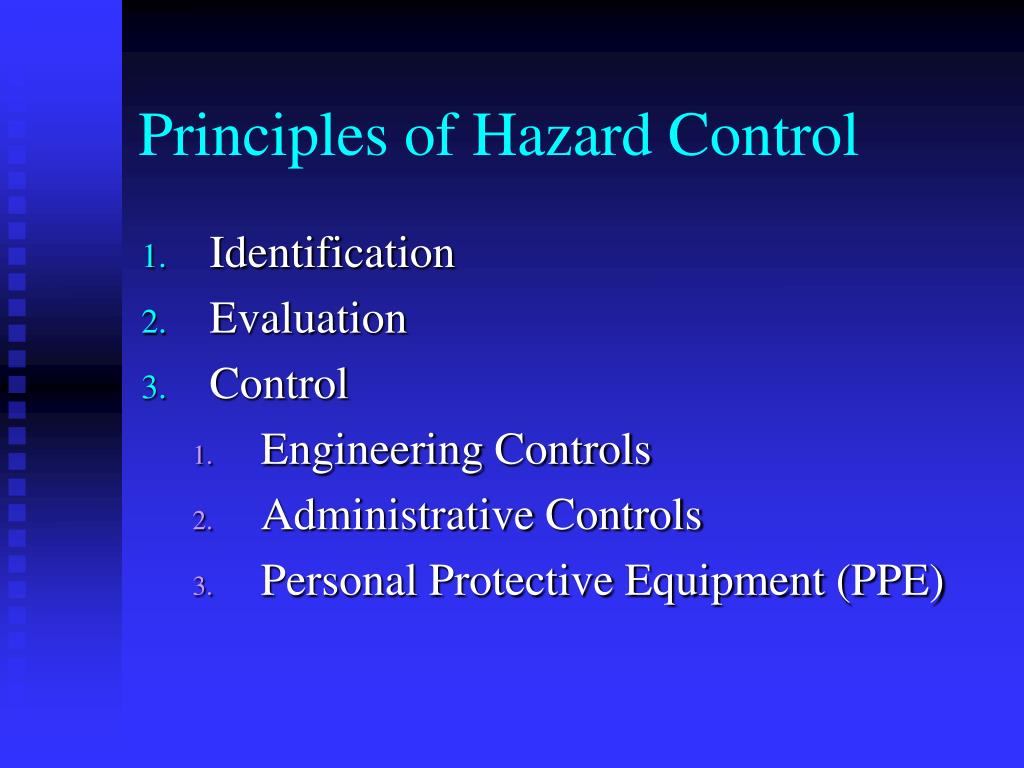 Principles of Hazard Control

1. Identification
2. Evaluation
3. Control
   1. Engineering Controls
   2. Administrative Controls
   3. Personal Protective Equipment (PPE)